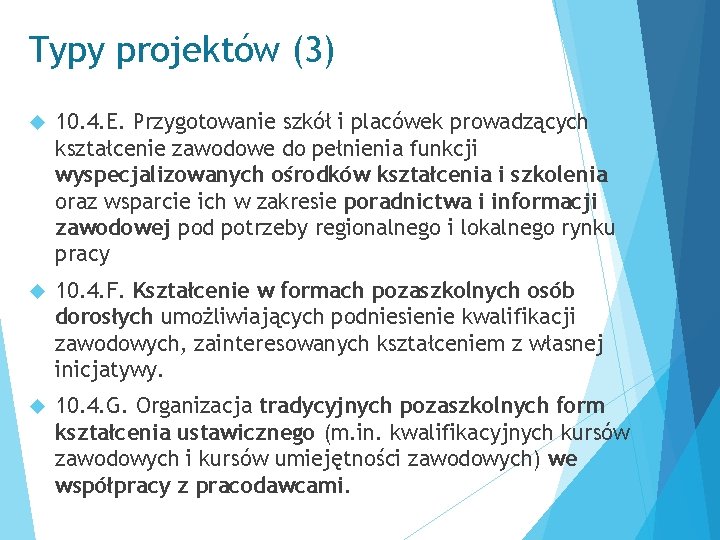 Typy projektów (3)

10.4.E. Przygotowanie szkół i placówek prowadzących kształcenie zawodowe do pełnienia funkcji wyspecjalizowanych ośrodków kształcenia i szkolenia oraz wsparcie ich w zakresie poradnictwa i informacji zawodowej pod potrzeby regionalnego i lokalnego rynku pracy

10.4.F. Kształcenie w formach pozaszkolnych osób dorosłych umożliwiających podniesienie kwalifikacji zawodowych, zainteresowanych kształceniem z własnej inicjatywy.

10.4.G. Organizacja tradycyjnych pozaszkolnych form kształcenia ustawicznego (m.in. kwalifikacyjnych kursów zawodowych i kursów umiejętności zawodowych) we współpracy z pracodawcami.